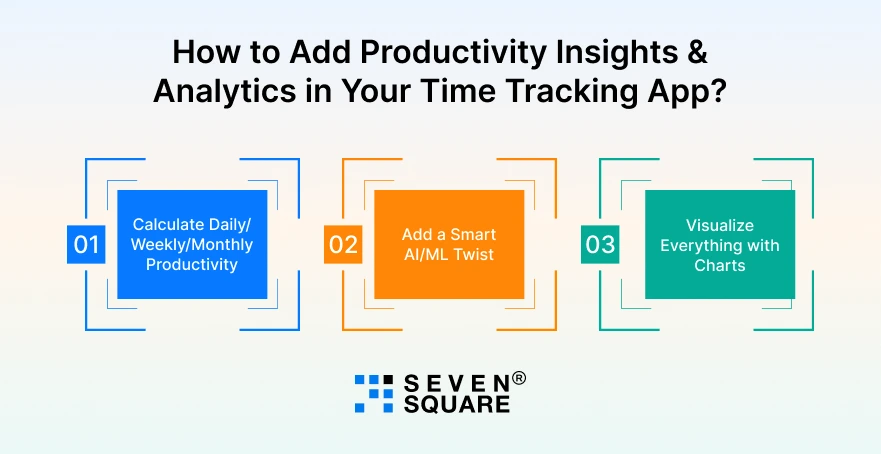 How to Add Productivity Insights & Analytics in Your Time Tracking App?

01
Calculate Daily/ Weekly/Monthly Productivity

02
Add a Smart AI/ML Twist

03
Visualize Everything with Charts

SEVEN® SQUARE